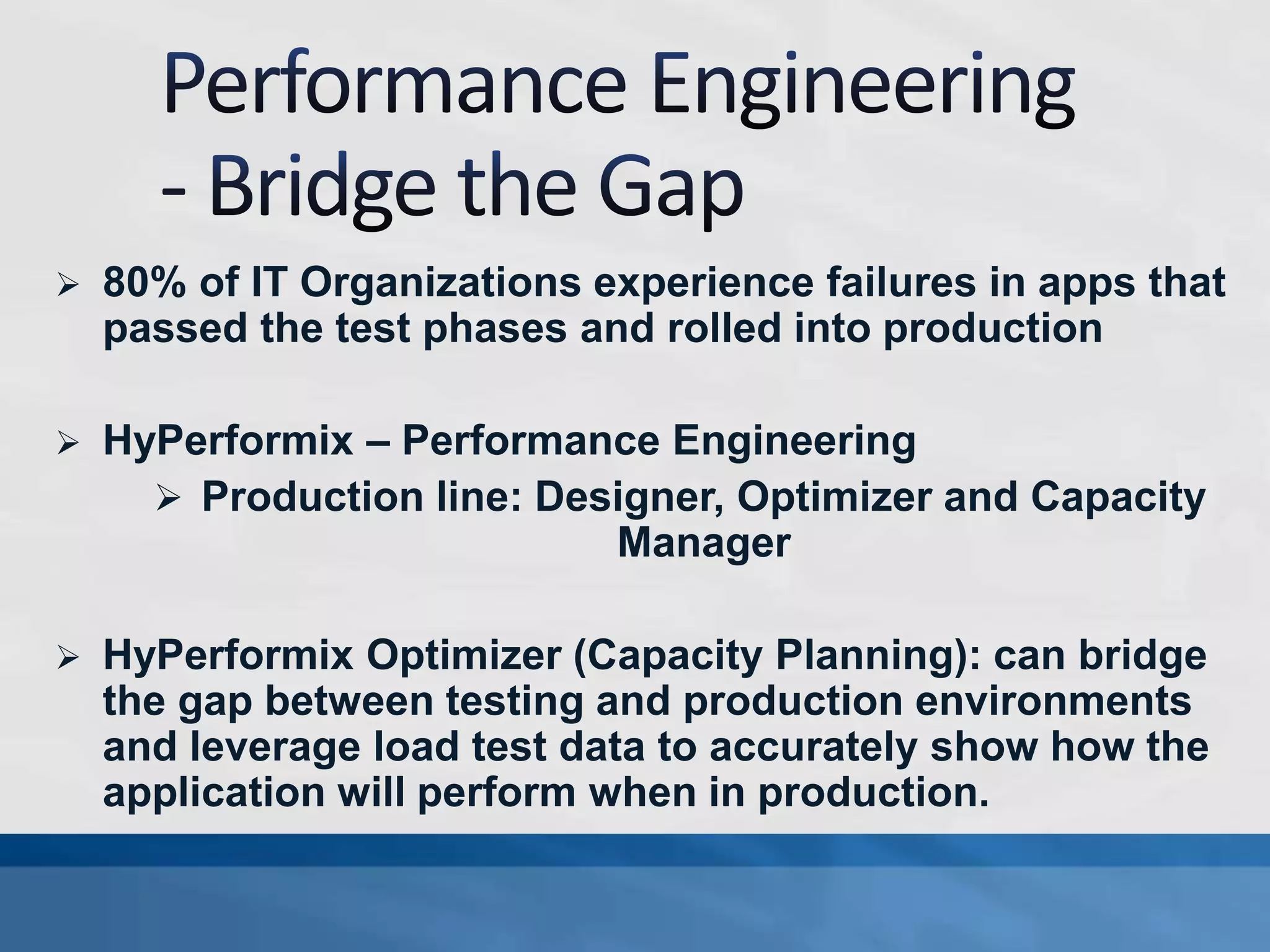 Performance Engineering
- Bridge the Gap

➢ 80% of IT Organizations experience failures in apps that passed the test phases and rolled into production

➢ HyPerformix – Performance Engineering
➢ Production line: Designer, Optimizer and Capacity Manager

➢ HyPerformix Optimizer (Capacity Planning): can bridge the gap between testing and production environments and leverage load test data to accurately show how the application will perform when in production.